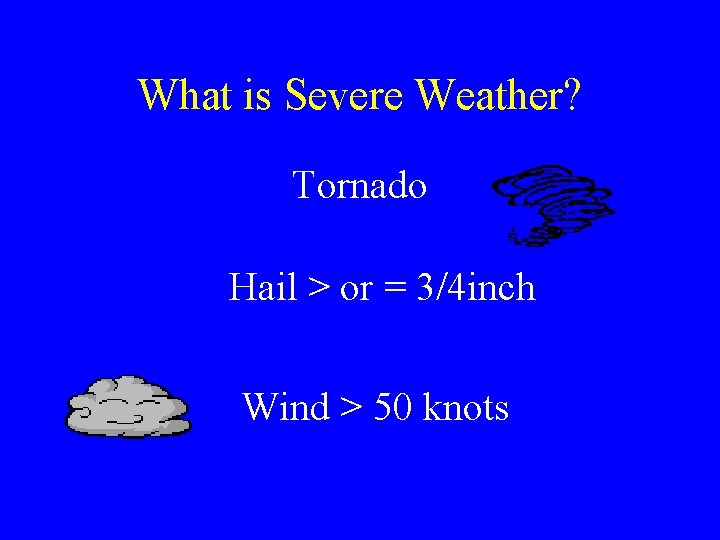 What is Severe Weather?

Tornado

Hail > or = 3/4inch

Wind > 50 knots